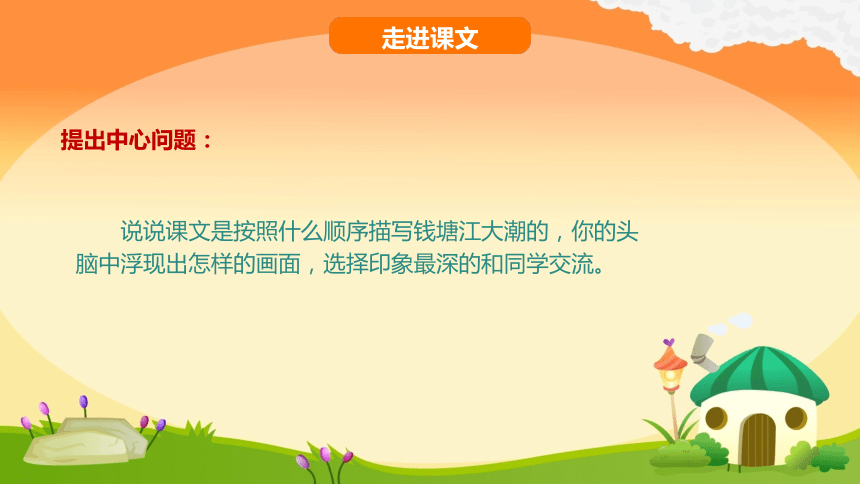 走进课文

提出中心问题：

说说课文是按照什么顺序描写钱塘江大潮的，你的头脑中浮现出怎样的画面，选择印象最深的和同学交流。